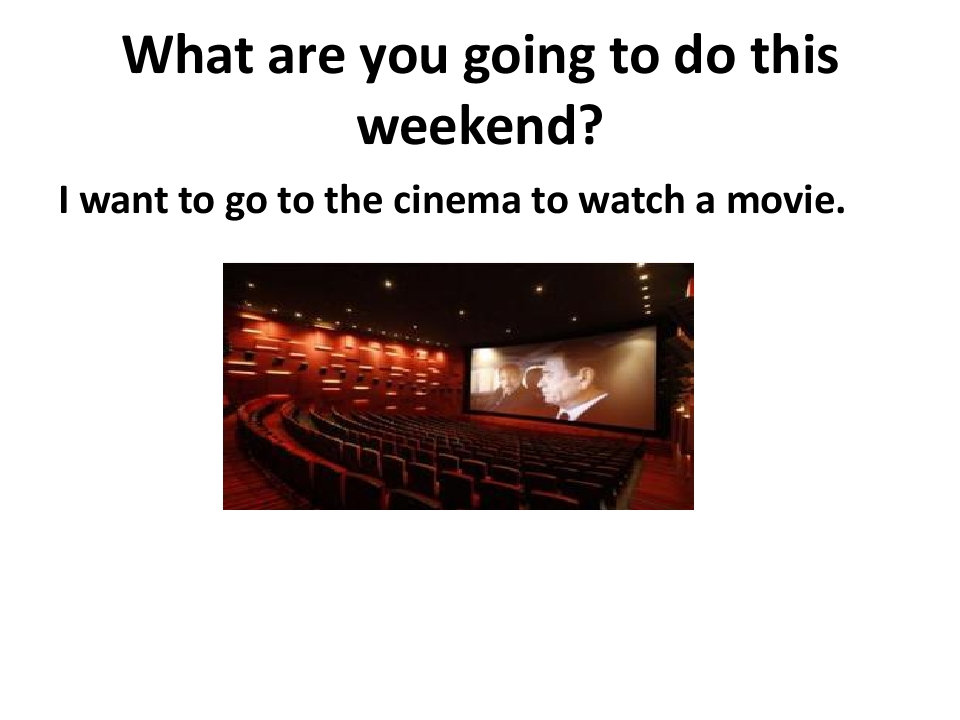 What are you going to do this weekend?

I want to go to the cinema to watch a movie.